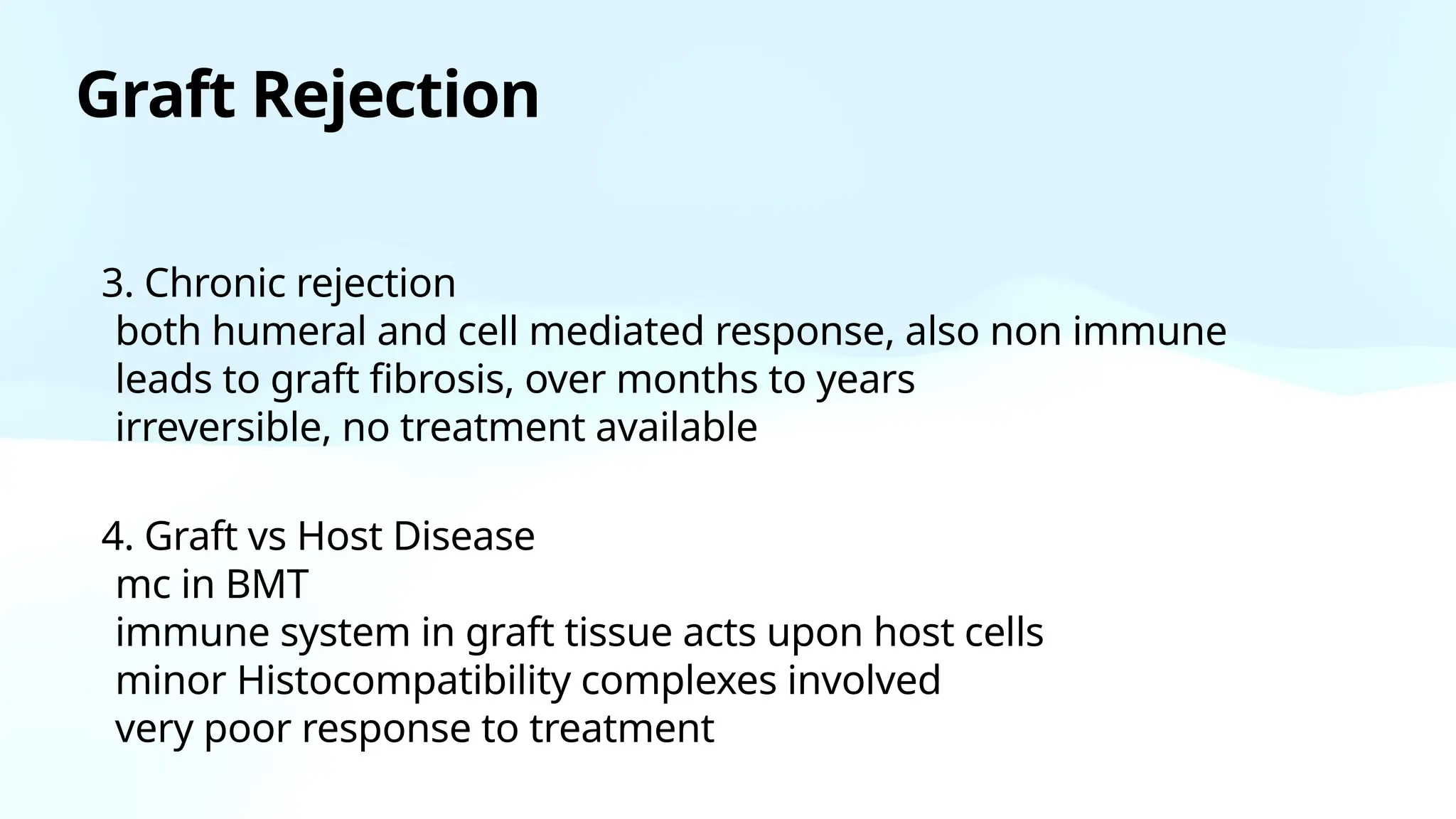 Graft Rejection

3. Chronic rejection
both humeral and cell mediated response, also non immune
leads to graft fibrosis, over months to years
irreversible, no treatment available

4. Graft vs Host Disease
mc in BMT
immune system in graft tissue acts upon host cells
minor Histocompatibility complexes involved
very poor response to treatment